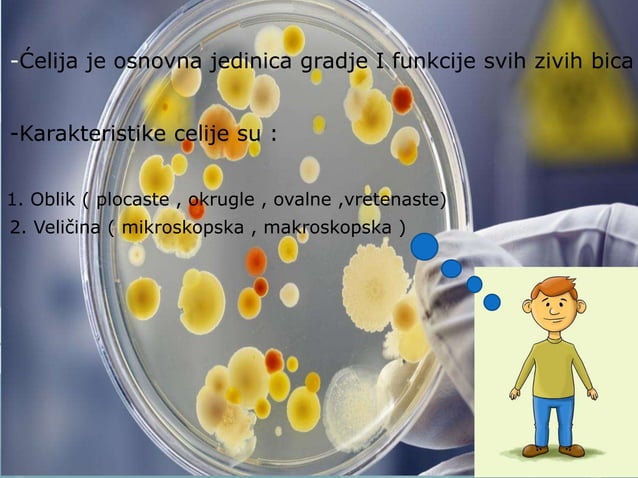 -Ćelija je osnovna jedinica gradje I funkcije svih zivih bica

-Karakteristike celije su :

1. Oblik ( plocaste , okrugle , ovalne ,vretenaste)
2. Veličina ( mikroskopska , makroskopska )